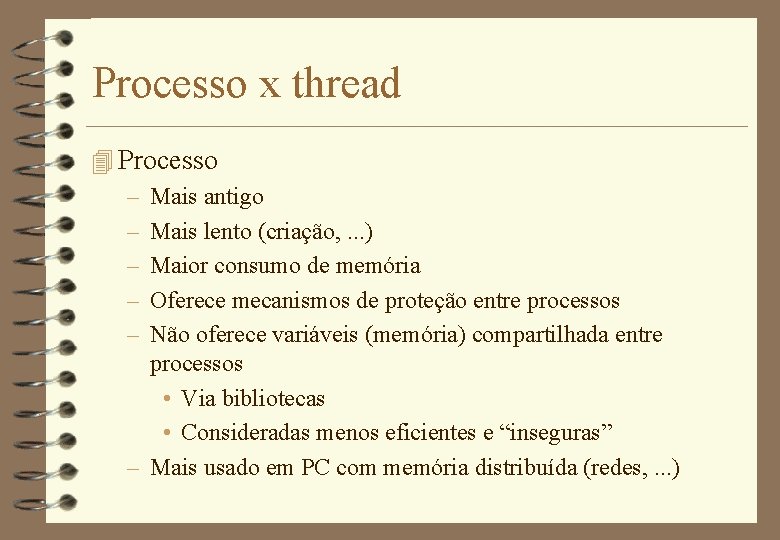 Processo x thread

Processo

– Mais antigo
– Mais lento (criação, ...)
– Maior consumo de memória
– Oferece mecanismos de proteção entre processos
– Não oferece variáveis (memória) compartilhada entre processos
  • Via bibliotecas
  • Consideradas menos eficientes e “inseguras”
– Mais usado em PC com memória distribuída (redes, ...)